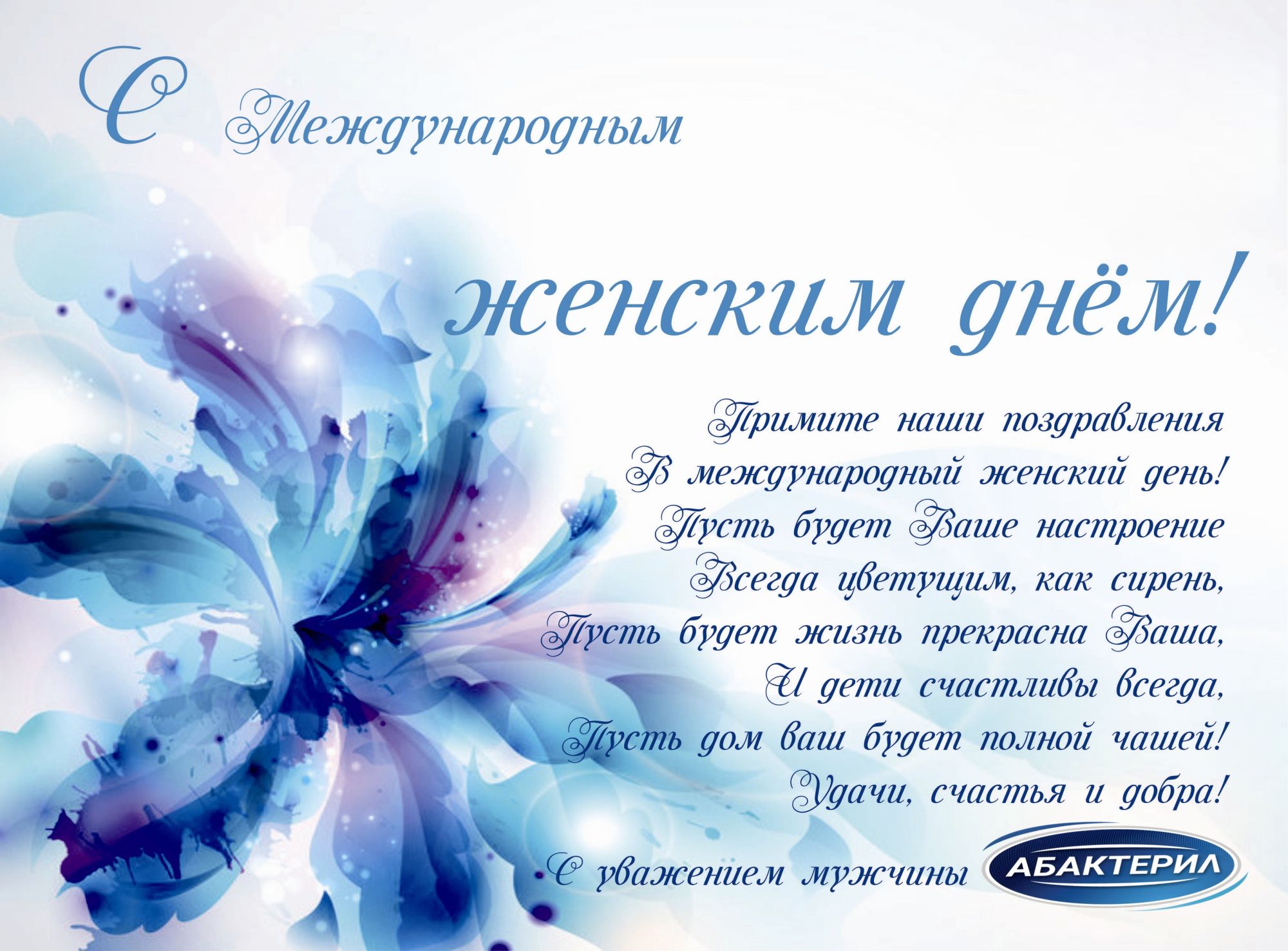 С Международным

женским днём!

Примите наши поздравления
В международный женский день!
Пусть будет Ваше настроение
Всегда цветущим, как сирень,
Пусть будет жизнь прекрасна Ваша,
И дети счастливы всегда,
Пусть дом ваш будет полной чашей!
Удачи, счастья и добра!

С уважением мужчины АБАКТЕРИЛ